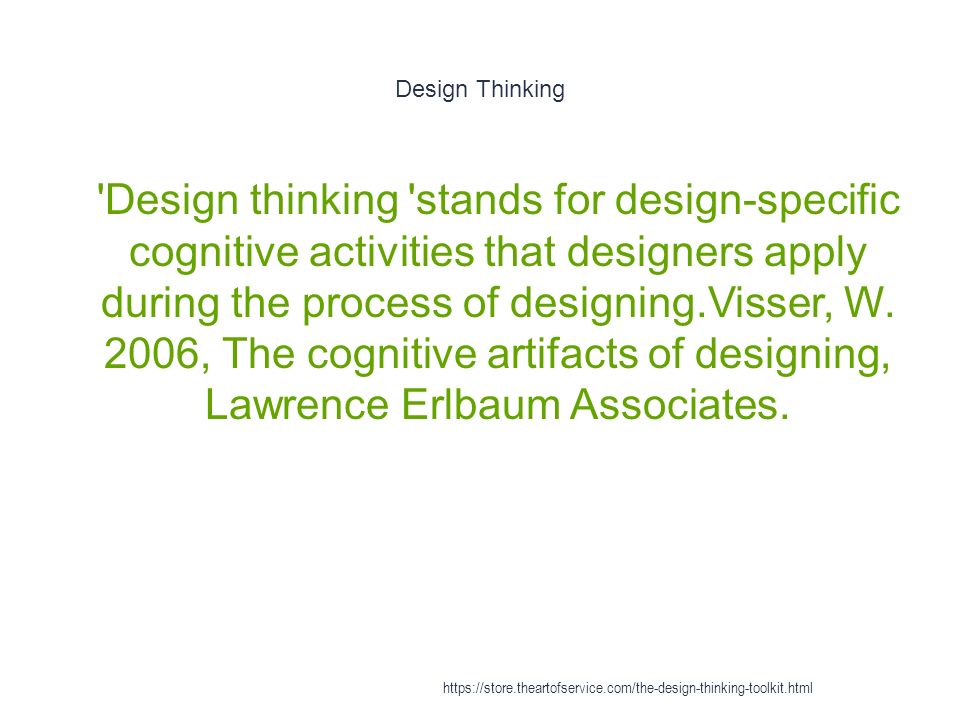 Design Thinking

'Design thinking 'stands for design-specific cognitive activities that designers apply during the process of designing.Visser, W. 2006, The cognitive artifacts of designing, Lawrence Erlbaum Associates.

https://store.theartofservice.com/the-design-thinking-toolkit.html